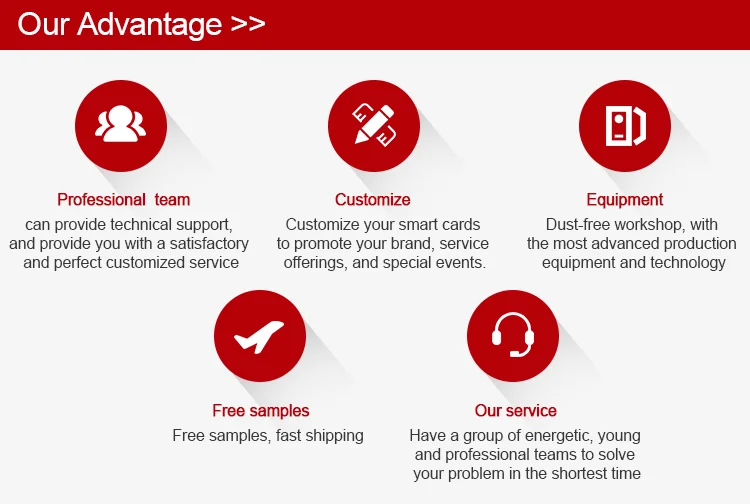 Our Advantage >>

Professional team
can provide technical support, and provide you with a satisfactory and perfect customized service

Customize
Customize your smart cards to promote your brand, service offerings, and special events.

Equipment
Dust-free workshop, with the most advanced production equipment and technology

Free samples
Free samples, fast shipping

Our service
Have a group of energetic, young and professional teams to solve your problem in the shortest time